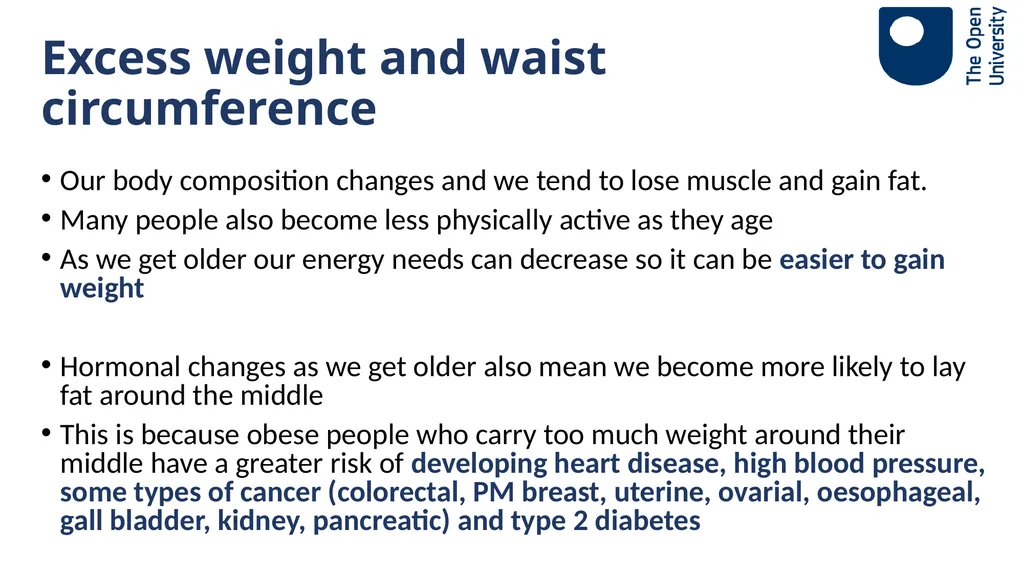 Excess weight and waist circumference

The Open University

• Our body composition changes and we tend to lose muscle and gain fat.
• Many people also become less physically active as they age
• As we get older our energy needs can decrease so it can be easier to gain weight

• Hormonal changes as we get older also mean we become more likely to lay fat around the middle
• This is because obese people who carry too much weight around their middle have a greater risk of developing heart disease, high blood pressure, some types of cancer (colorectal, PM breast, uterine, ovarial, oesophageal, gall bladder, kidney, pancreatic) and type 2 diabetes